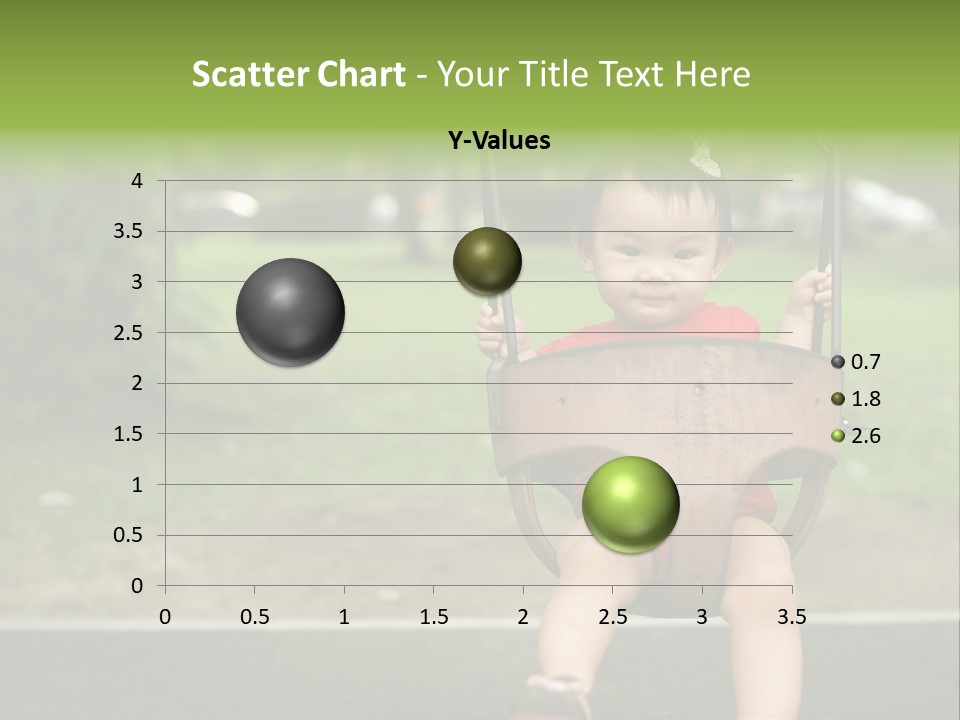 Scatter Chart - Your Title Text Here

Y-Values

4
3.5
3
2.5
2
1.5
1
0.5
0

0 0.5 1 1.5 2 2.5 3 3.5

0.7
1.8
2.6